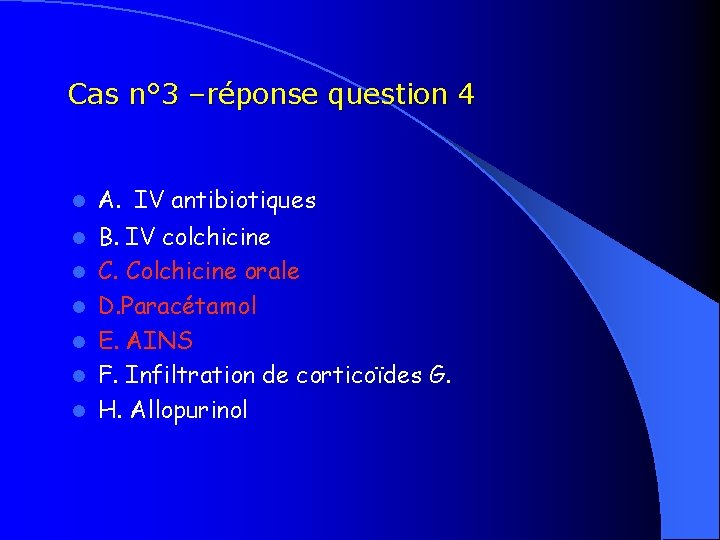 Cas n°3 –réponse question 4

- A. IV antibiotiques
- B. IV colchicine
- C. Colchicine orale
- D.Paracétamol
- E. AINS
- F. Infiltration de corticoïdes G.
- H. Allopurinol